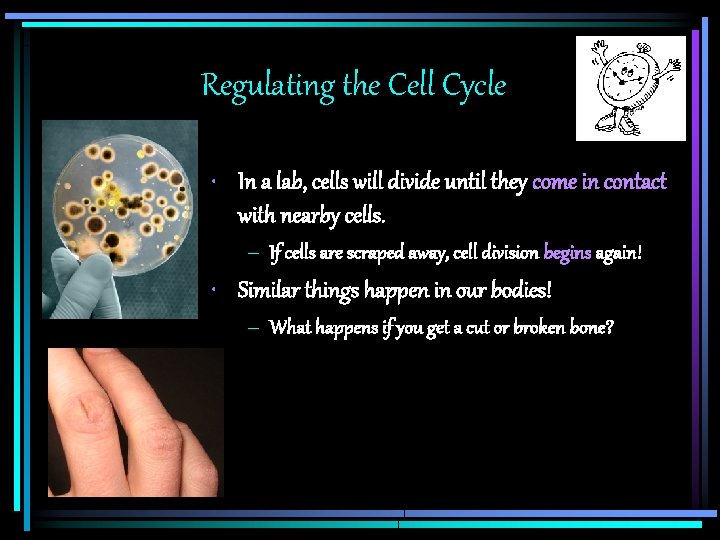 Regulating the Cell Cycle

• In a lab, cells will divide until they come in contact with nearby cells.

– If cells are scraped away, cell division begins again!

• Similar things happen in our bodies!

– What happens if you get a cut or broken bone?